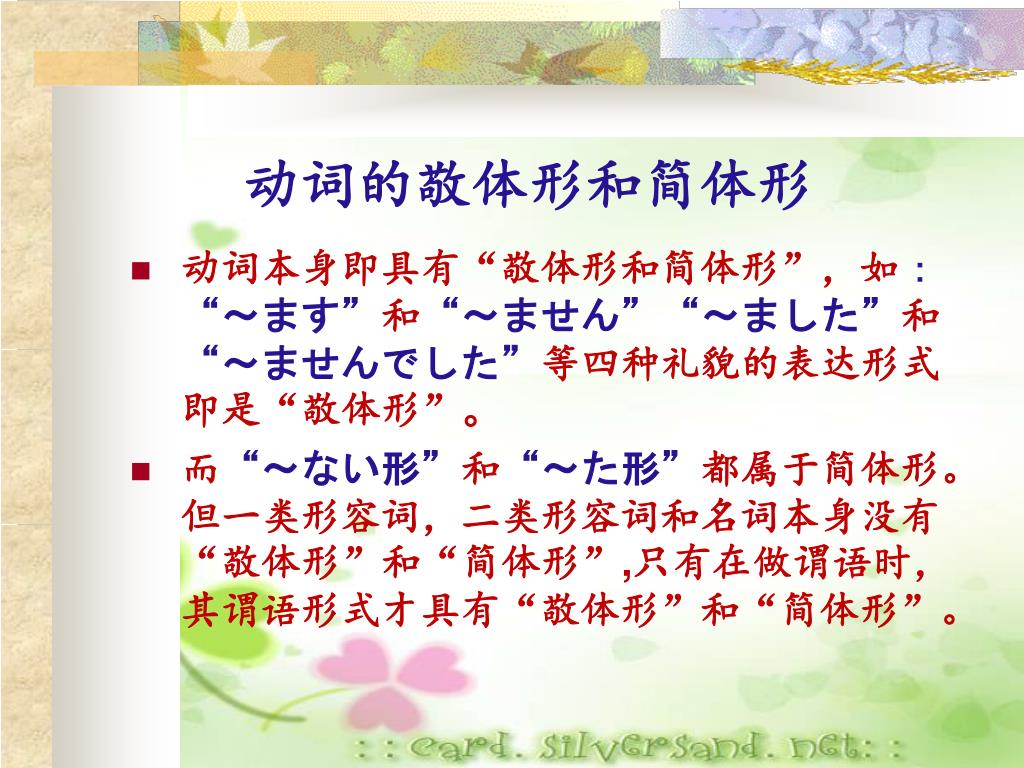 动词的敬体形和简体形

■ 动词本身即具有“敬体形和简体形”，如：“～ます”和“～ません”“～ました”和“～ませんでした”等四种礼貌的表达形式即是“敬体形”。

■ 而“～ない形”和“～た形”都属于简体形。但一类形容词，二类形容词和名词本身没有“敬体形”和“简体形”,只有在做谓语时，其谓语形式才具有“敬体形”和“简体形”。

: : card. silversand. net: :